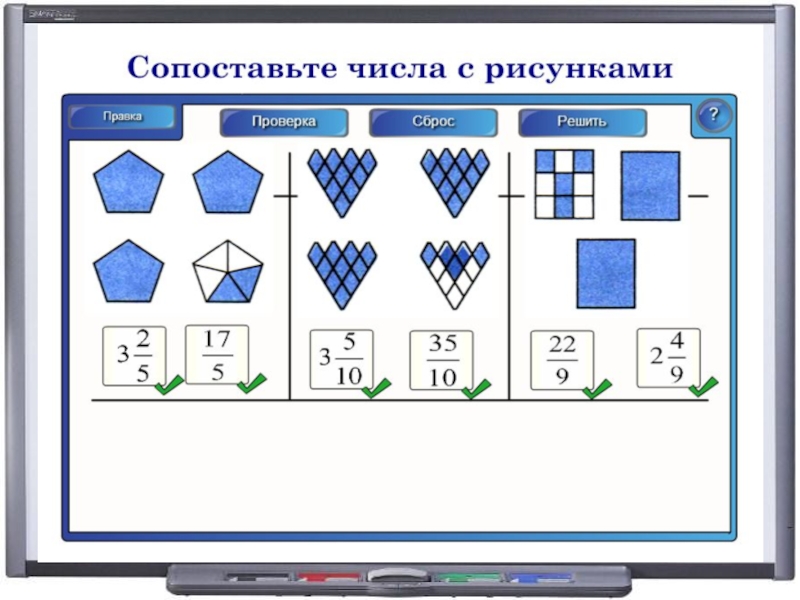 Сопоставьте числа с рисунками

Правка

Проверка

Сброс

Решить

?

$3\frac{2}{5}$

$\frac{17}{5}$

$3\frac{5}{10}$

$\frac{35}{10}$

$\frac{22}{9}$

$2\frac{4}{9}$